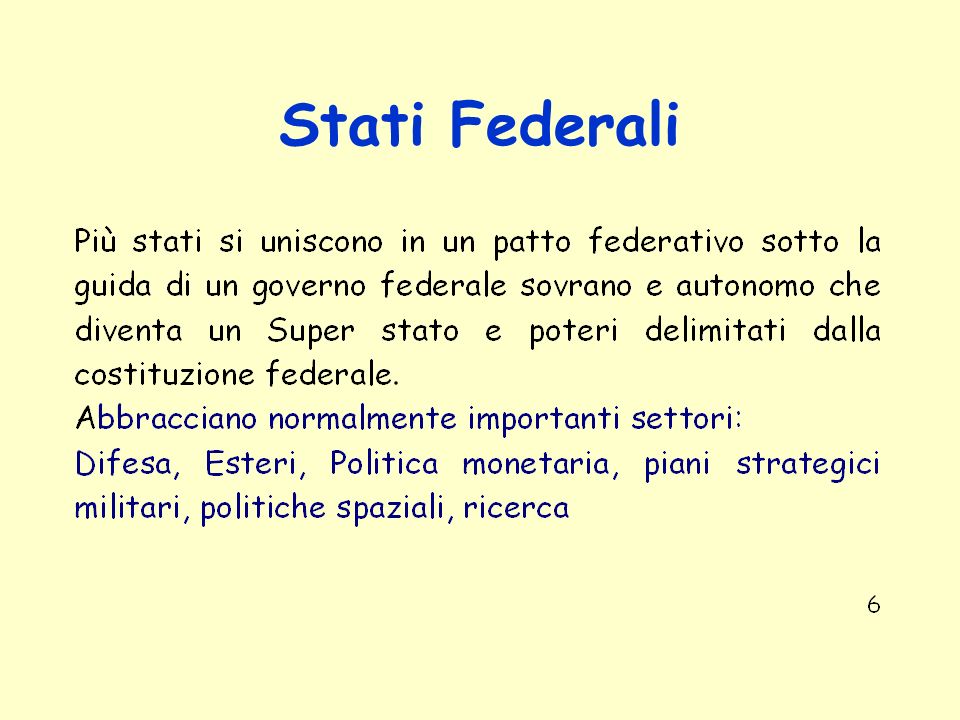 Stati Federali

Più stati si uniscono in un patto federativo sotto la guida di un governo federale sovrano e autonomo che diventa un Super stato e poteri delimitati dalla costituzione federale.
Abbracciano normalmente importanti settori:
Difesa, Esteri, Politica monetaria, piani strategici militari, politiche spaziali, ricerca

6